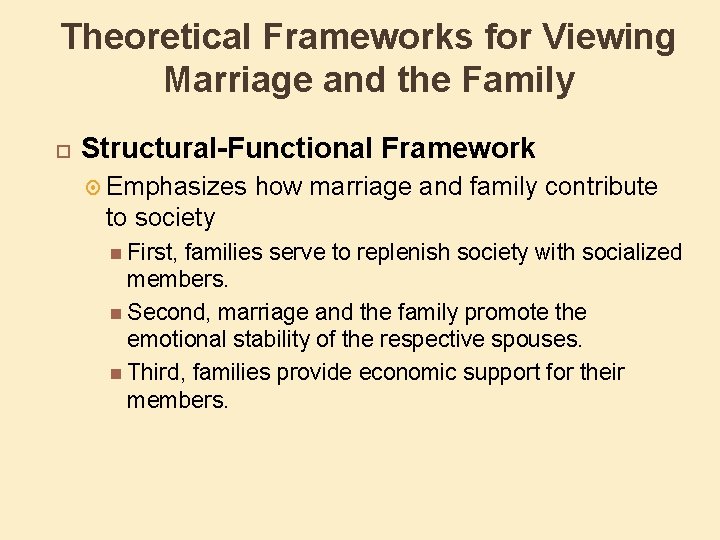 Theoretical Frameworks for Viewing Marriage and the Family

Structural-Functional Framework

Emphasizes how marriage and family contribute to society

First, families serve to replenish society with socialized members.

Second, marriage and the family promote the emotional stability of the respective spouses.

Third, families provide economic support for their members.